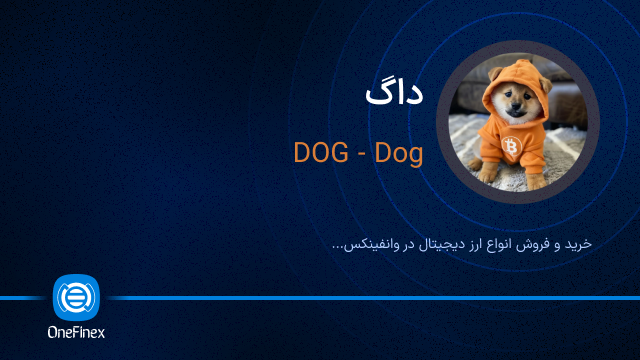 داگ

DOG - Dog

خرید و فروش انواع ارز دیجیتال در وانفینکس...

OneFinex